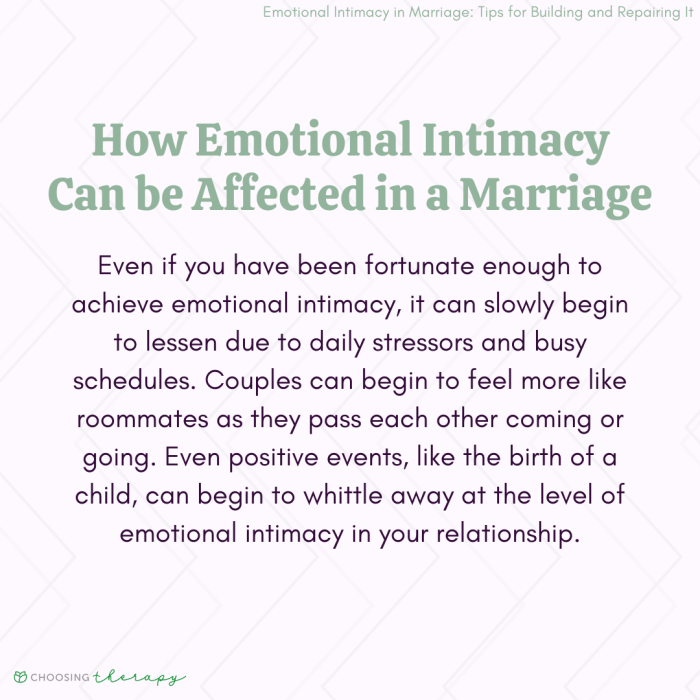 Emotional Intimacy in Marriage: Tips for Building and Repairing It

How Emotional Intimacy Can be Affected in a Marriage

Even if you have been fortunate enough to achieve emotional intimacy, it can slowly begin to lessen due to daily stressors and busy schedules. Couples can begin to feel more like roommates as they pass each other coming or going. Even positive events, like the birth of a child, can begin to whittle away at the level of emotional intimacy in your relationship.

CHOOSING therapy